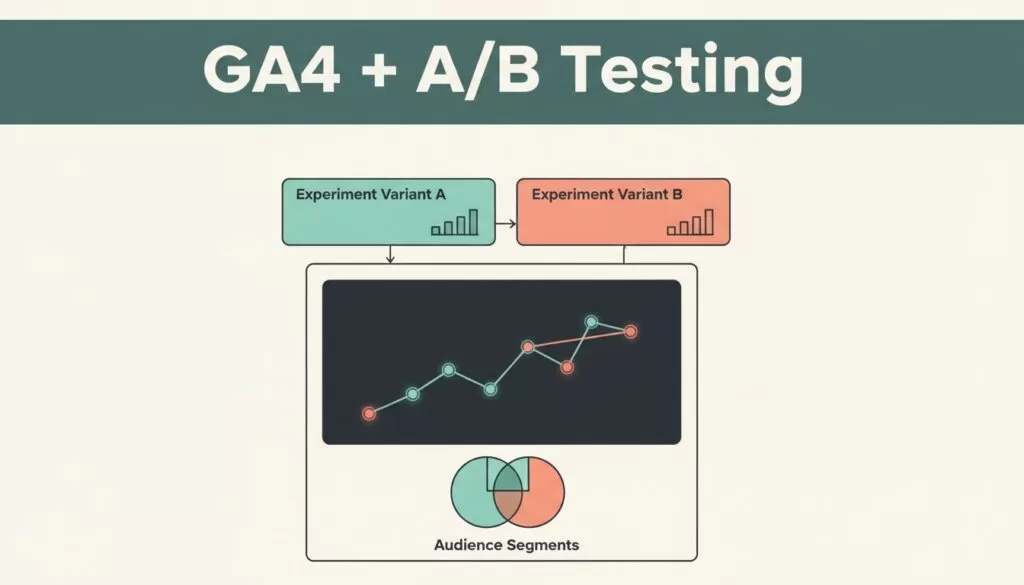 GA4 + A/B Testing

Experiment Variant A

Experiment Variant B

Audience Segments